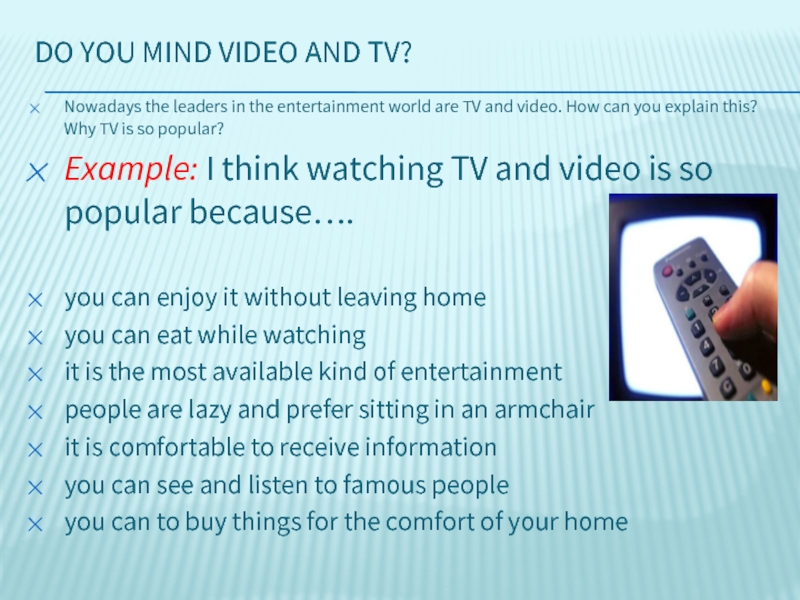 DO YOU MIND VIDEO AND TV?

Nowadays the leaders in the entertainment world are TV and video. How can you explain this? Why TV is so popular?

Example: I think watching TV and video is so popular because….

you can enjoy it without leaving home
you can eat while watching
it is the most available kind of entertainment
people are lazy and prefer sitting in an armchair
it is comfortable to receive information
you can see and listen to famous people
you can to buy things for the comfort of your home